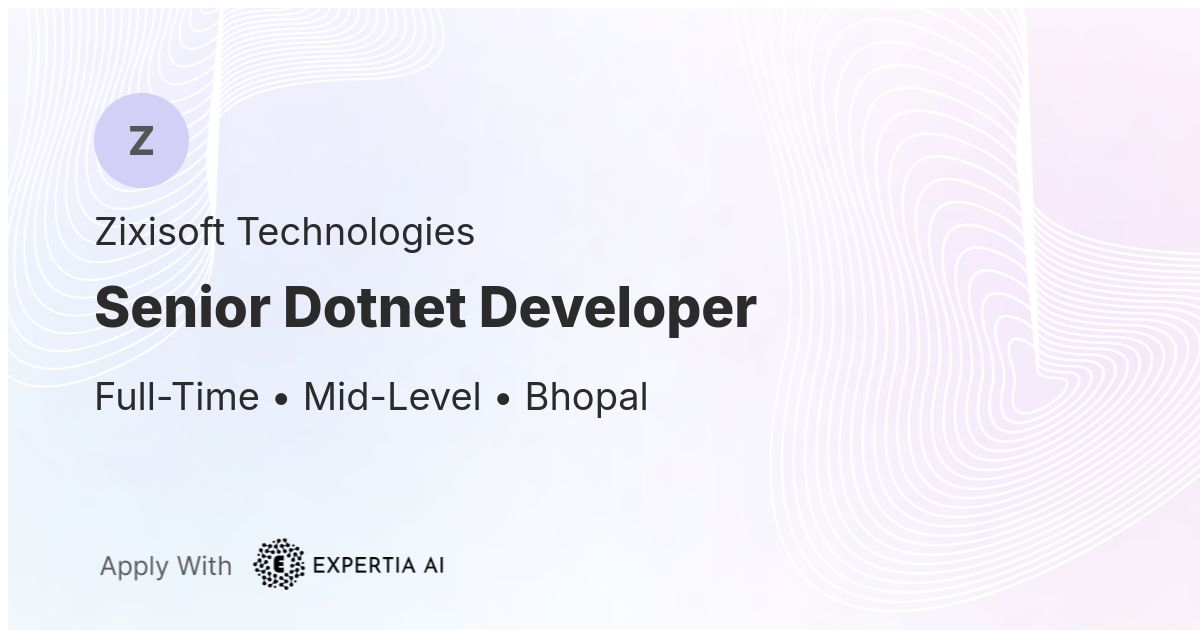 Z

Zixisoft Technologies

Senior Dotnet Developer

Full-Time • Mid-Level • Bhopal

Apply With E EXPERTIA AI